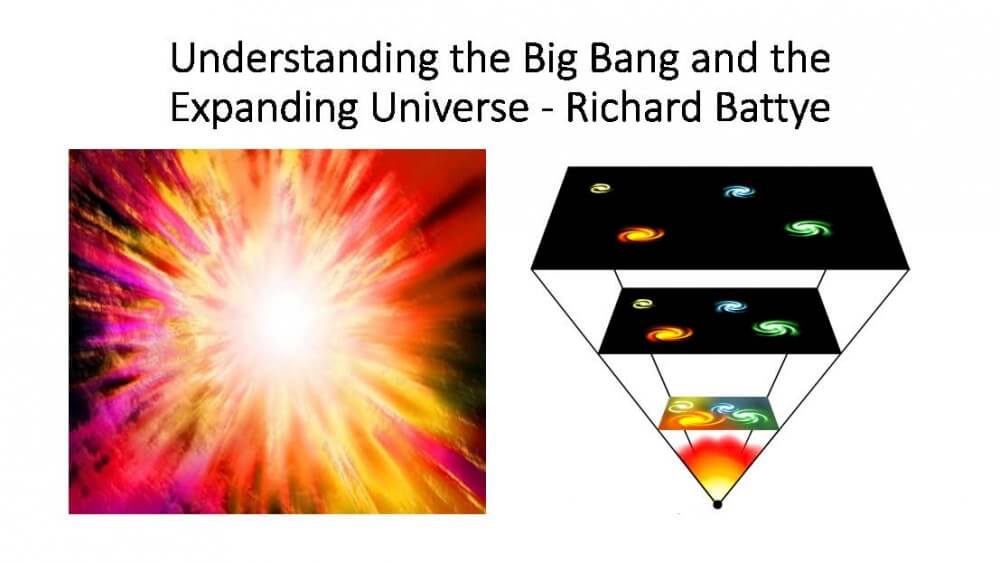 Understanding the Big Bang and the Expanding Universe - Richard Battye